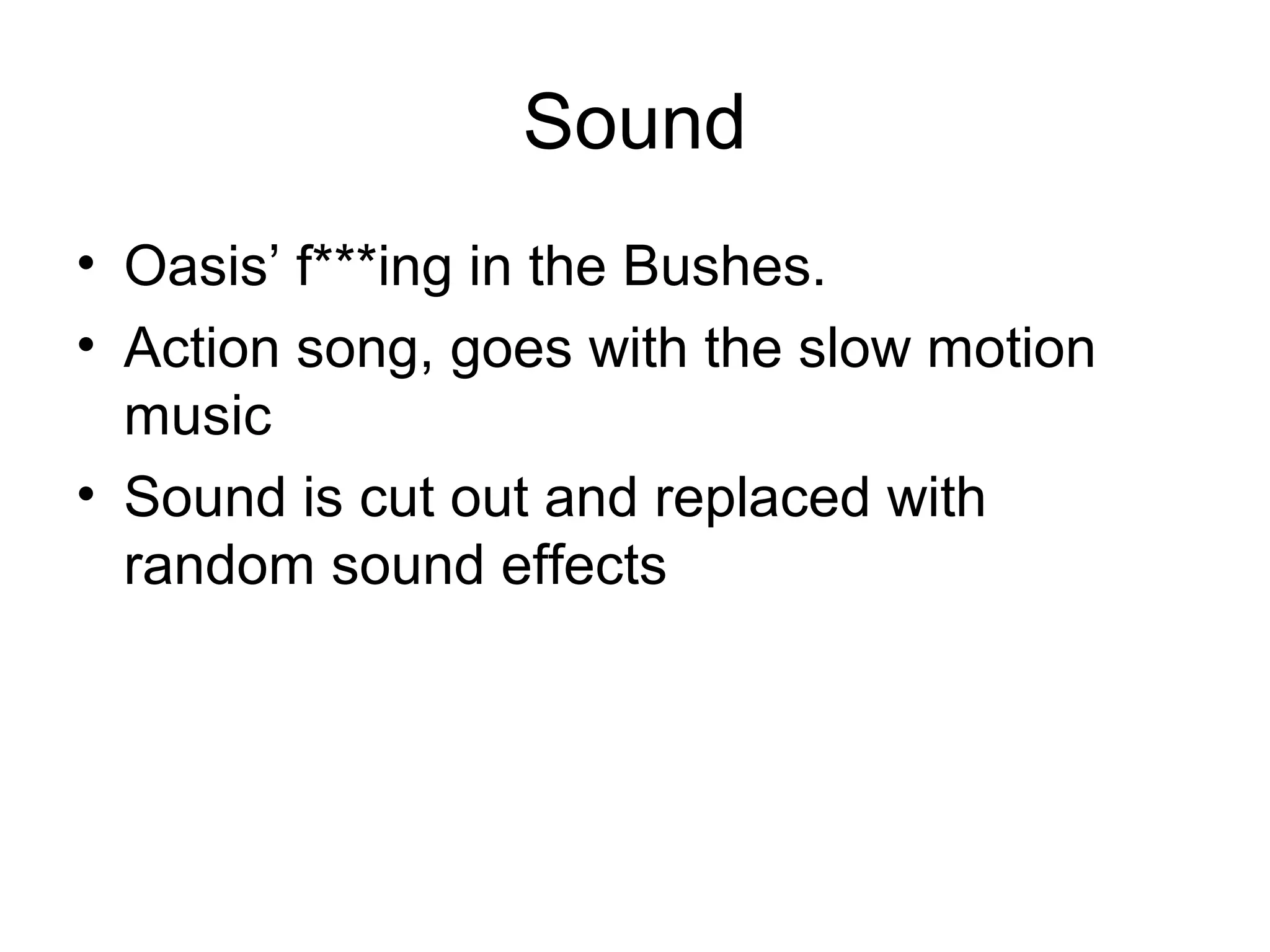 Sound

• Oasis’ f***ing in the Bushes.
• Action song, goes with the slow motion music
• Sound is cut out and replaced with random sound effects